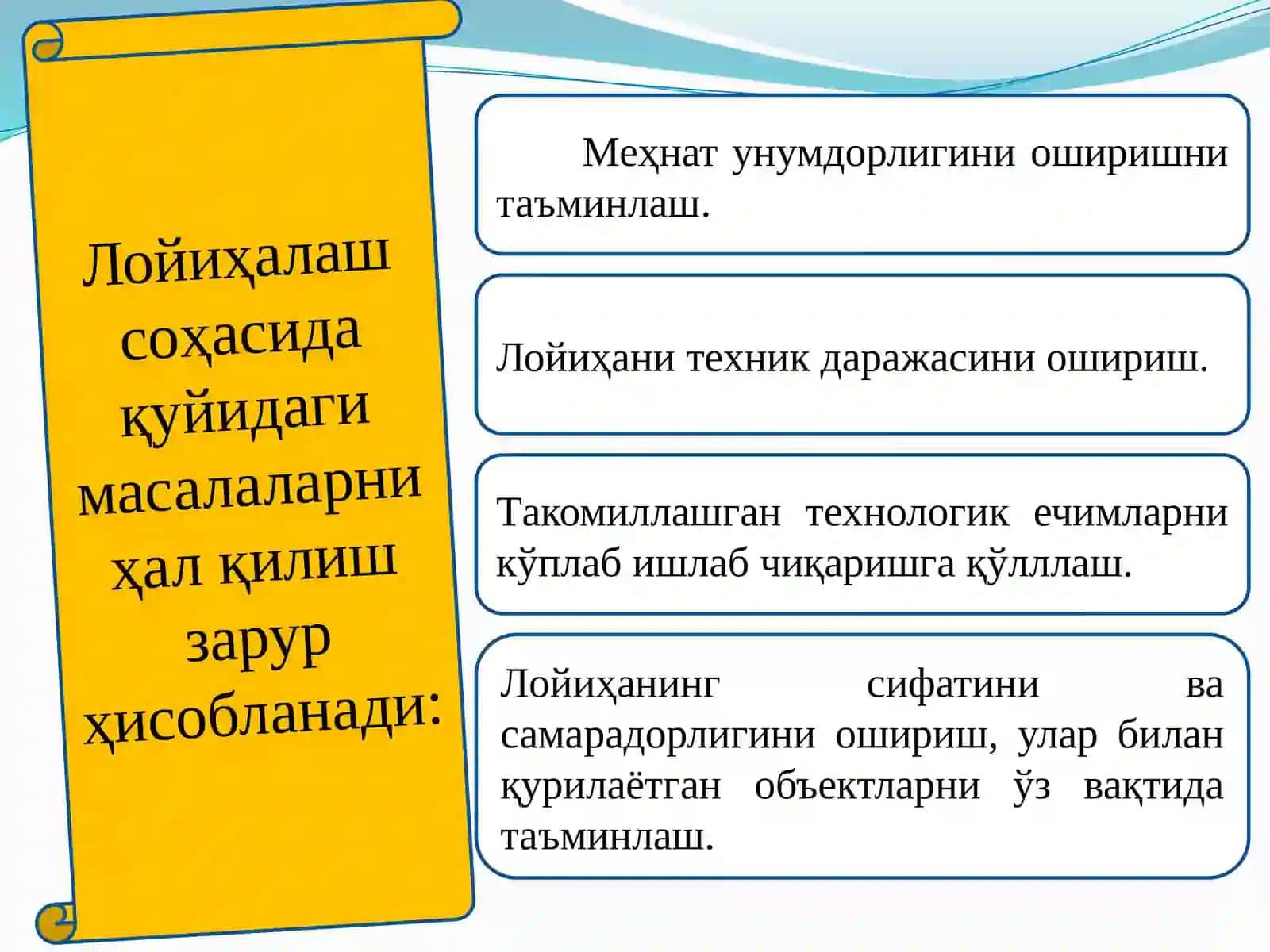 Лойиҳалаш соҳасида қуйидаги масалаларни ҳал қилиш зарур ҳисобланади:

Меҳнат унумдорлигини оширишни таъминлаш.

Лойиҳани техник даражасини ошириш.

Такомиллашган технологик ечимларни кўплаб ишлаб чиқаришга қўлллаш.

Лойиҳанинг сифатини ва самарадорлигини ошириш, улар билан қурилаётган объектларни ўз вақтида таъминлаш.